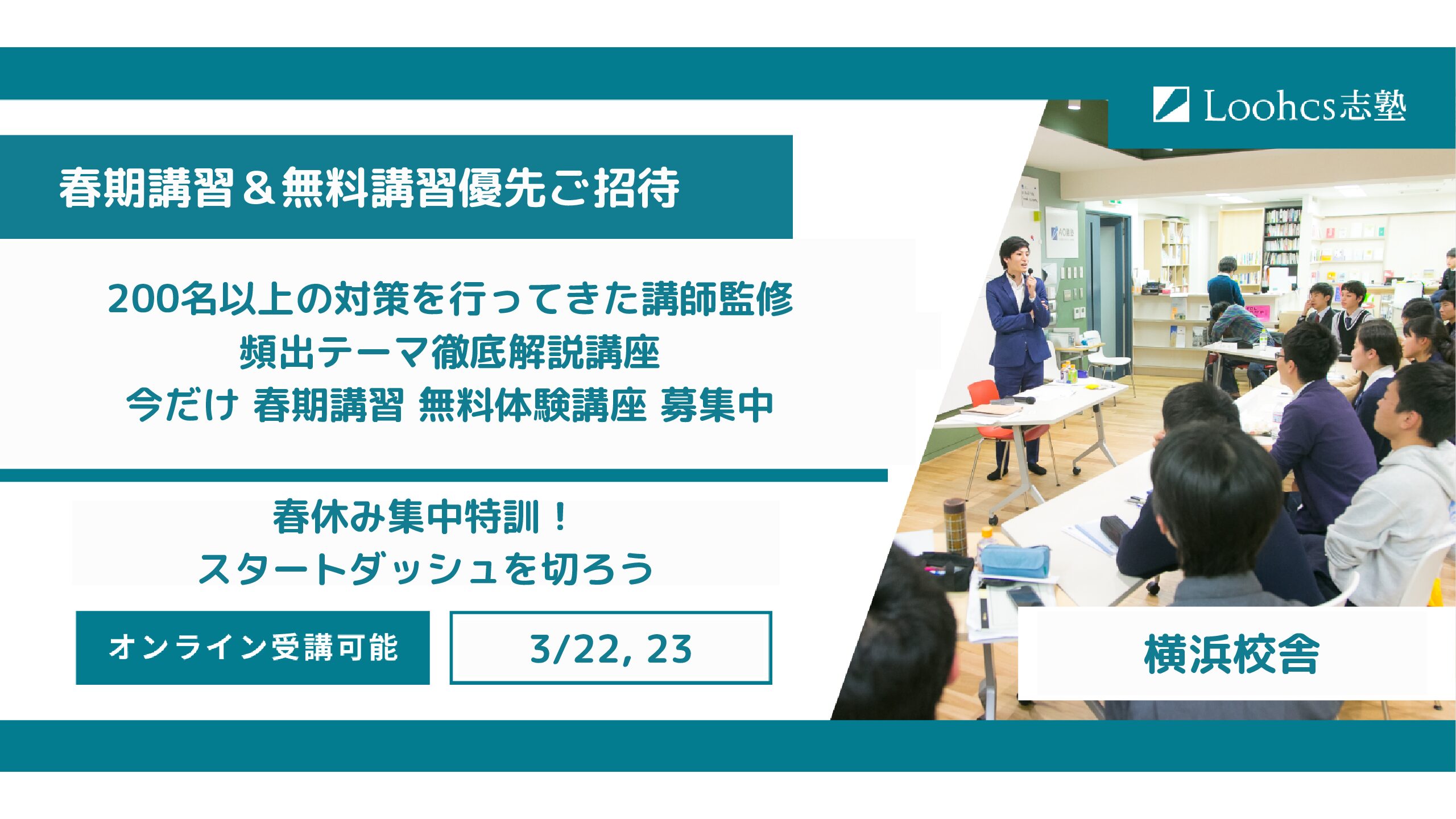 Loohcs志塾

春期講習＆無料講習優先ご招待

200名以上の対策を行ってきた講師監修
頻出テーマ徹底解説講座
今だけ 春期講習 無料体験講座 募集中

春休み集中特訓！
スタートダッシュを切ろう

オンライン受講可能

3/22, 23

横浜校舎